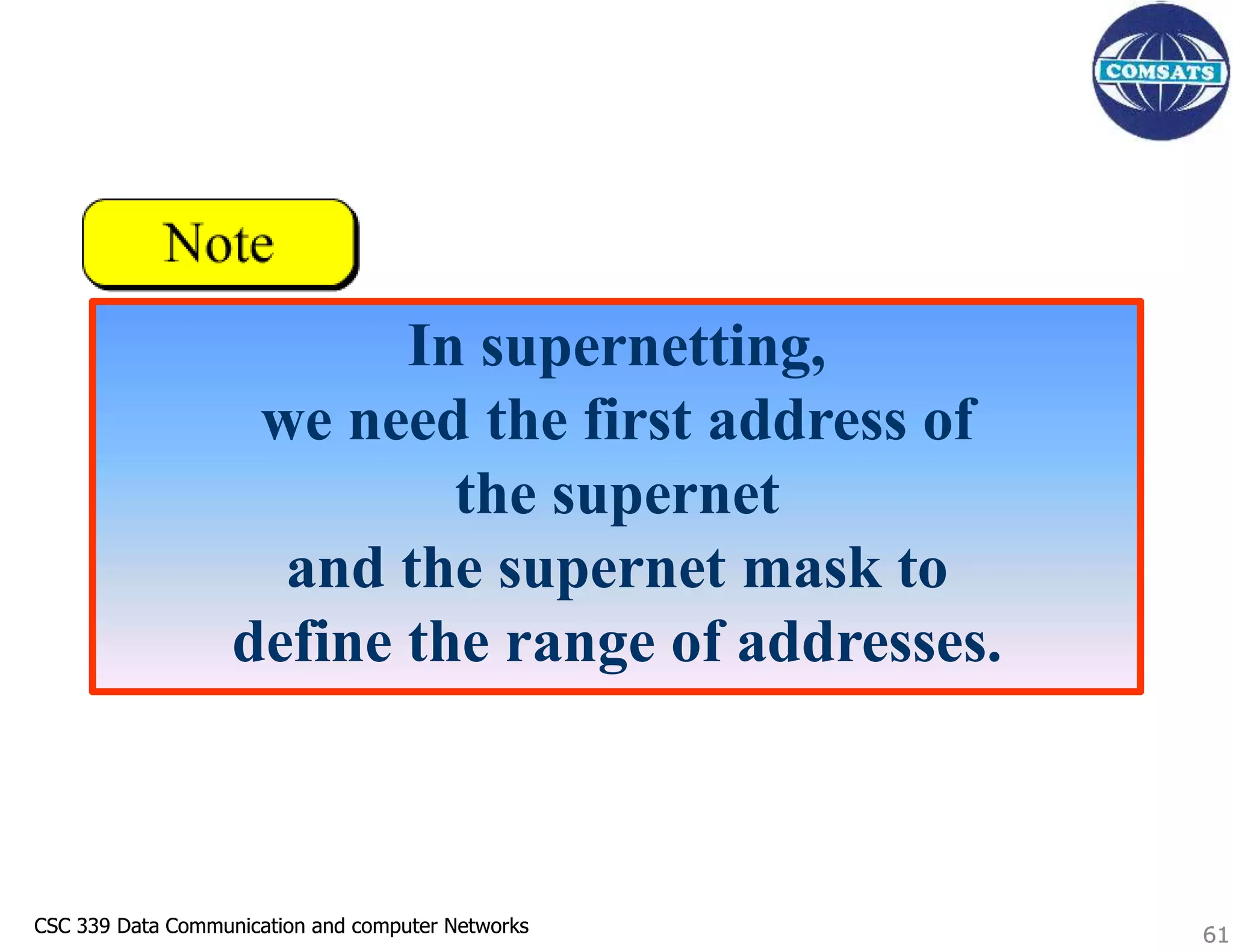 COMSATS

Note

In supernetting,
we need the first address of the supernet
and the supernet mask to define the range of addresses.

CSC 339 Data Communication and computer Networks

61